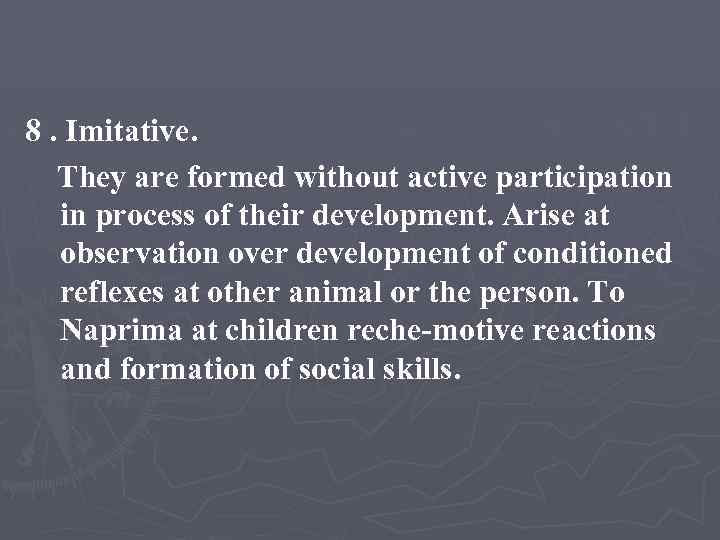 8 . Imitative.

They are formed without active participation in process of their development. Arise at observation over development of conditioned reflexes at other animal or the person. To Naprima at children reche-motive reactions and formation of social skills.